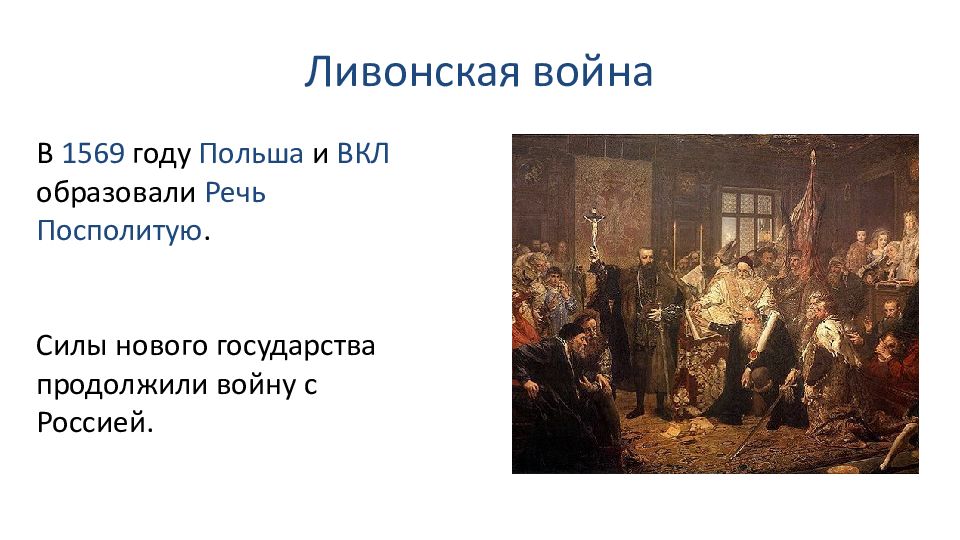 Ливонская война

В 1569 году Польша и ВКЛ образовали Речь Посполитую.

Силы нового государства продолжили войну с Россией.